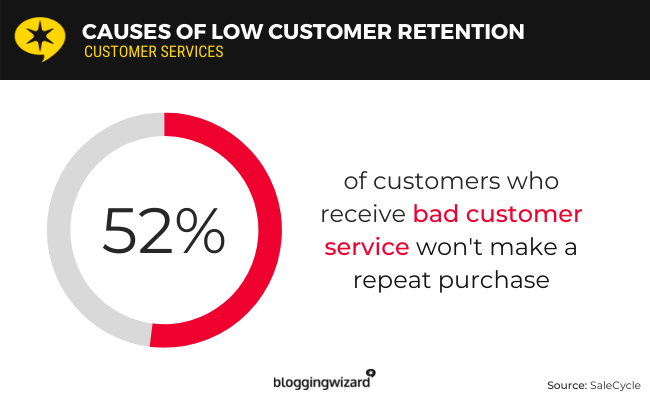 CAUSES OF LOW CUSTOMER RETENTION
CUSTOMER SERVICES

52%

of customers who receive bad customer service won't make a repeat purchase

bloggingwizard

Source: SaleCycle